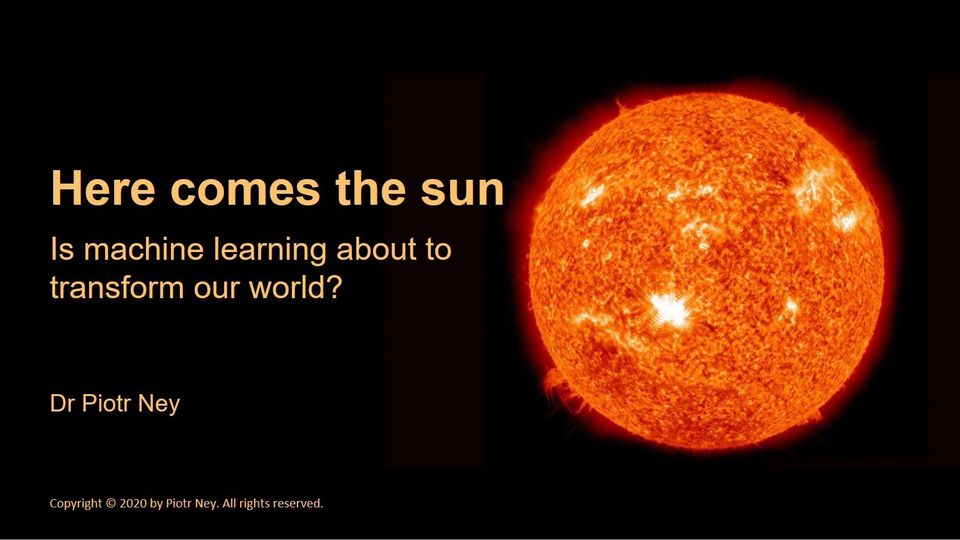 Here comes the sun

Is machine learning about to transform our world?

Dr Piotr Ney

Copyright © 2020 by Piotr Ney. All rights reserved.